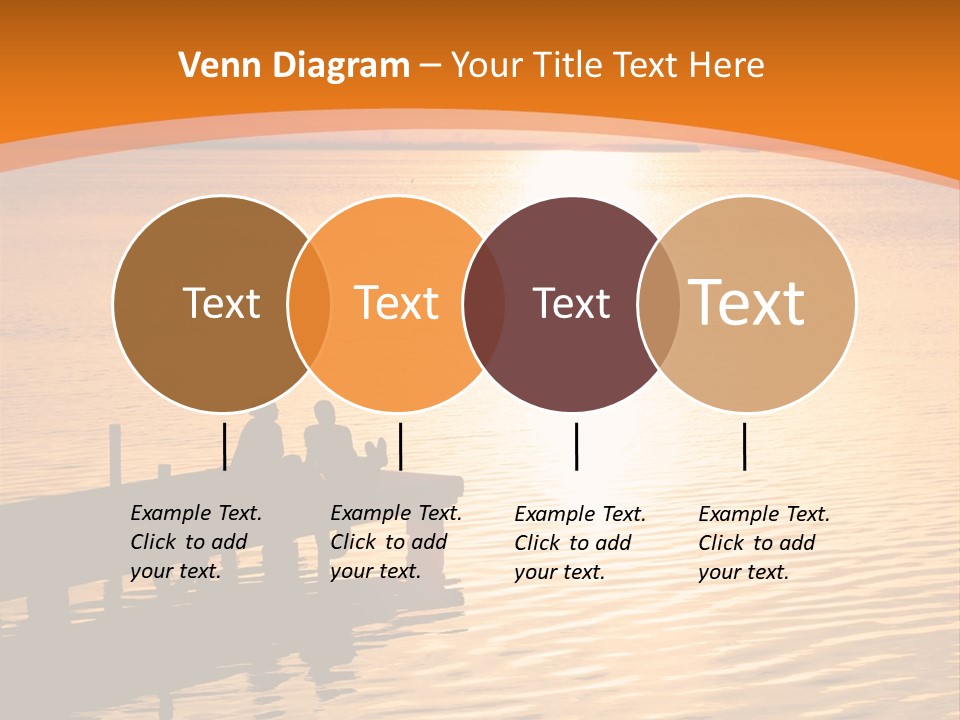 Venn Diagram – Your Title Text Here

Text

Text

Text

Text

Example Text. Click to add your text.

Example Text. Click to add your text.

Example Text. Click to add your text.

Example Text. Click to add your text.